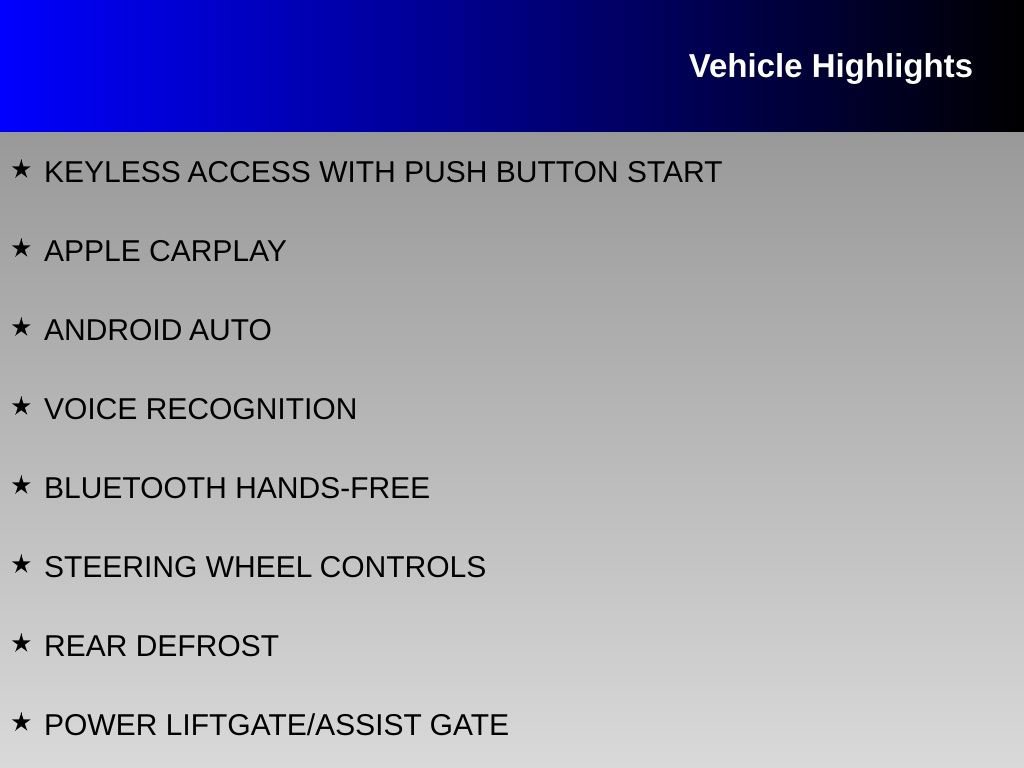 Vehicle Highlights

★ KEYLESS ACCESS WITH PUSH BUTTON START

★ APPLE CARPLAY

★ ANDROID AUTO

★ VOICE RECOGNITION

★ BLUETOOTH HANDS-FREE

★ STEERING WHEEL CONTROLS

★ REAR DEFROST

★ POWER LIFTGATE/ASSIST GATE